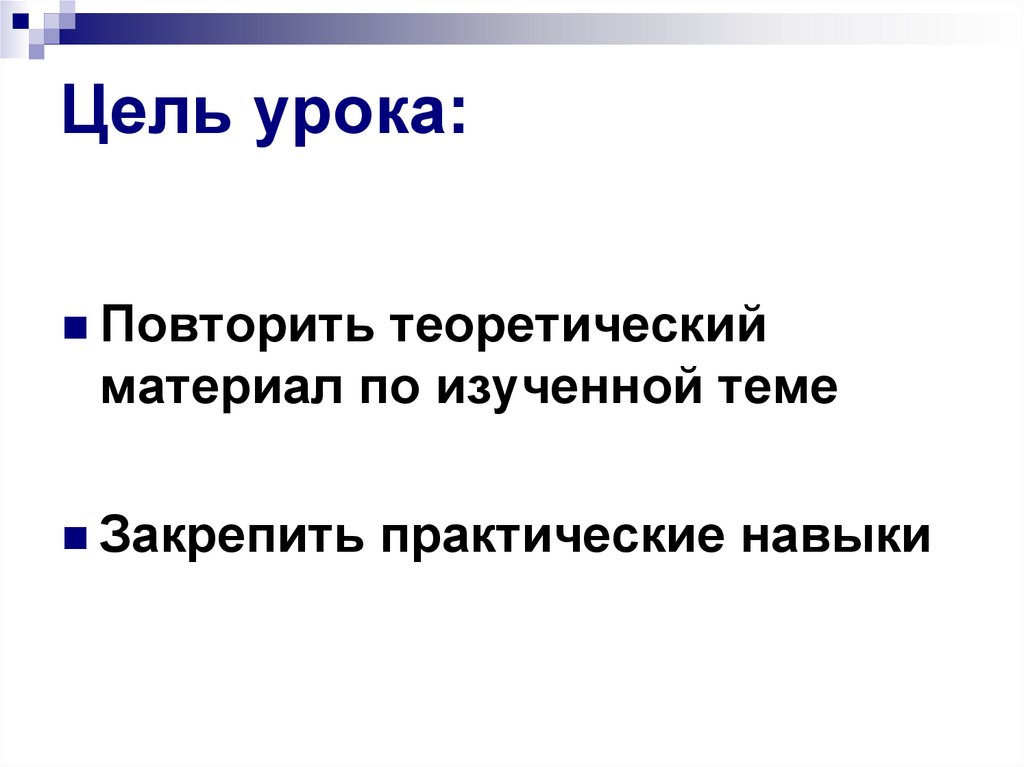 Цель урока:

Повторить теоретический материал по изученной теме

Закрепить практические навыки